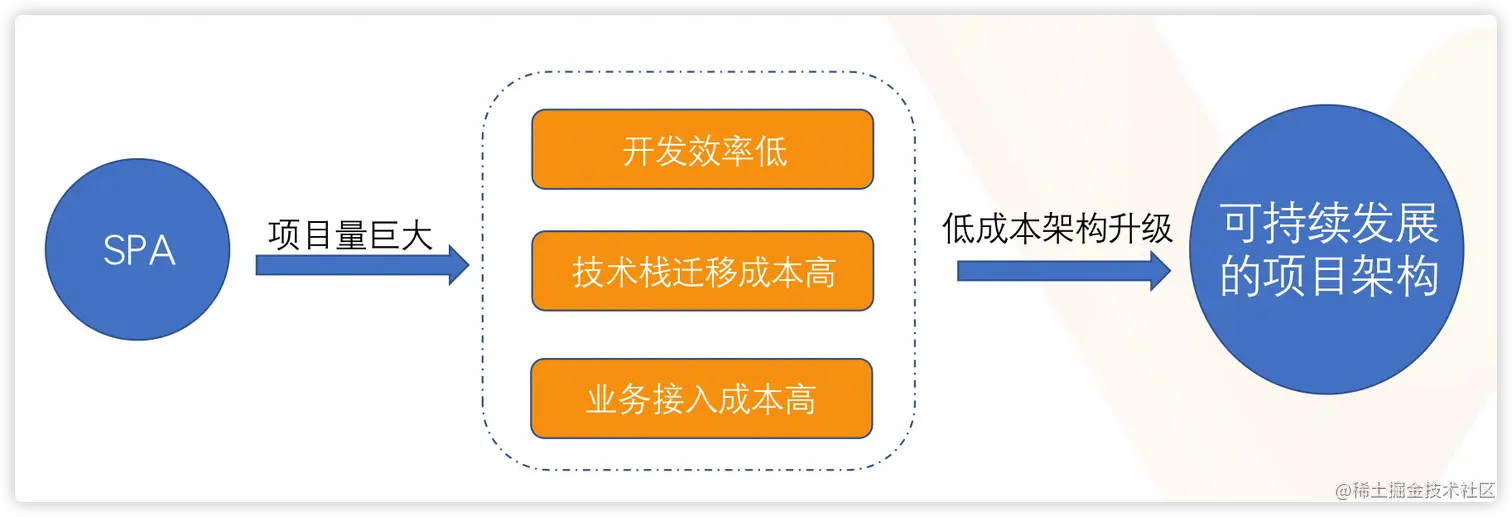 SPA

项目量巨大

开发效率低

技术栈迁移成本高

业务接入成本高

低成本架构升级

可持续发展的项目架构

@稀土掘金技术社区